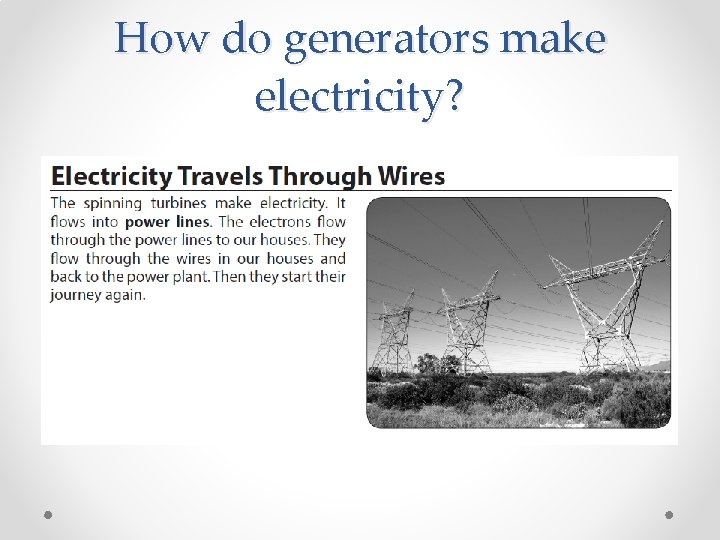 How do generators make electricity?

Electricity Travels Through Wires

The spinning turbines make electricity. It flows into power lines. The electrons flow through the power lines to our houses. They flow through the wires in our houses and back to the power plant. Then they start their journey again.